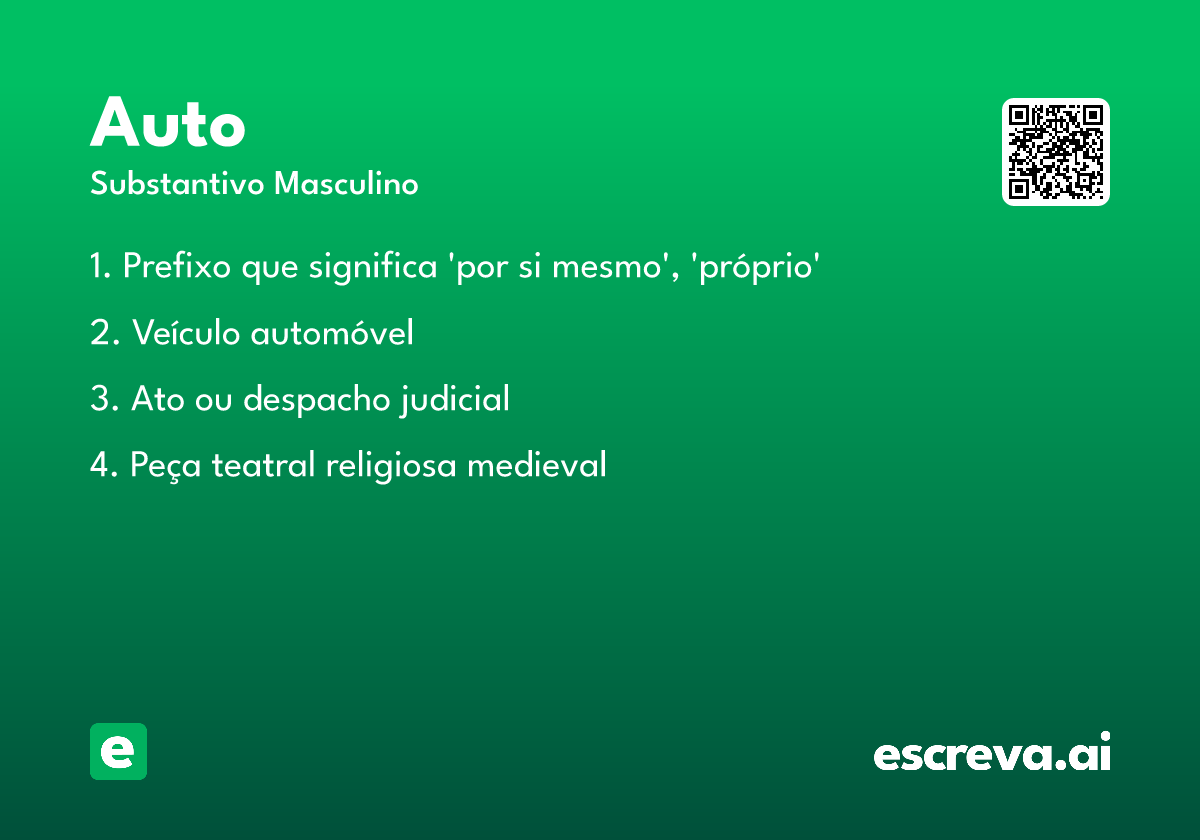 Auto
Substantivo Masculino

1. Prefixo que significa 'por si mesmo', 'próprio'

2. Veículo automóvel

3. Ato ou despacho judicial

4. Peça teatral religiosa medieval

e

escreva.ai